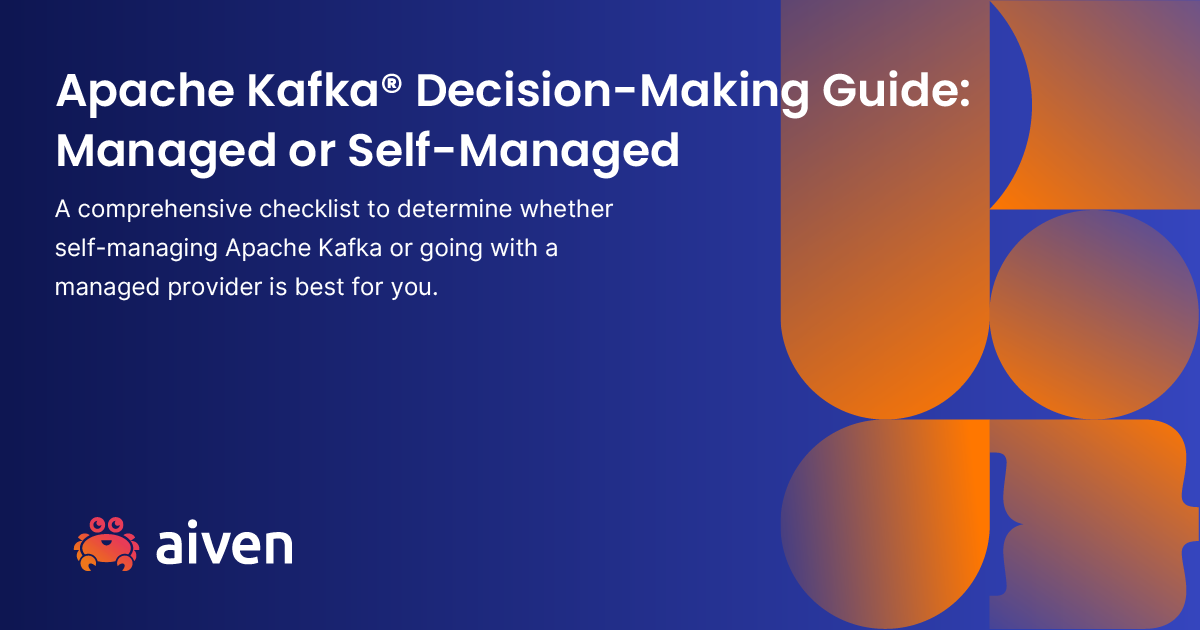 Apache Kafka® Decision-Making Guide: Managed or Self-Managed

A comprehensive checklist to determine whether self-managing Apache Kafka or going with a managed provider is best for you.

aiven